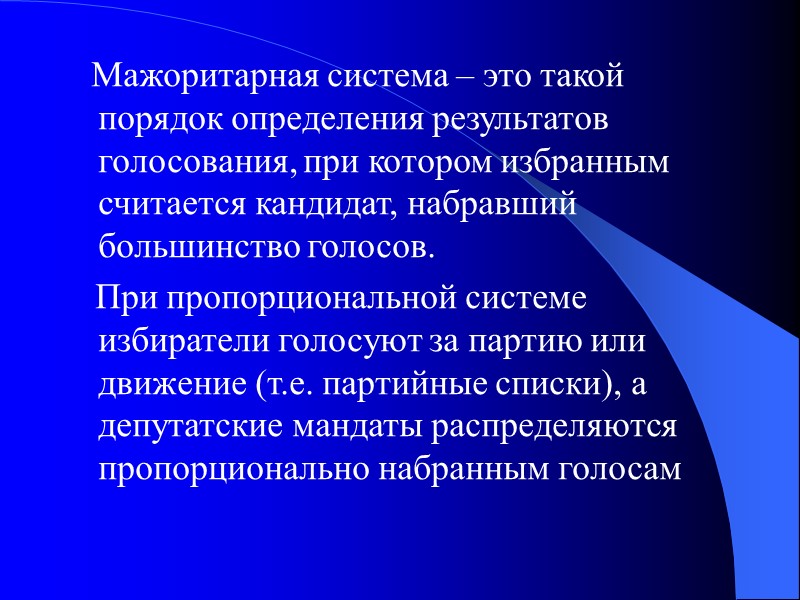 Мажоритарная система – это такой порядок определения результатов голосования, при котором избранным считается кандидат, набравший большинство голосов.

При пропорциональной системе избиратели голосуют за партию или движение (т.е. партийные списки), а депутатские мандаты распределяются пропорционально набранным голосам